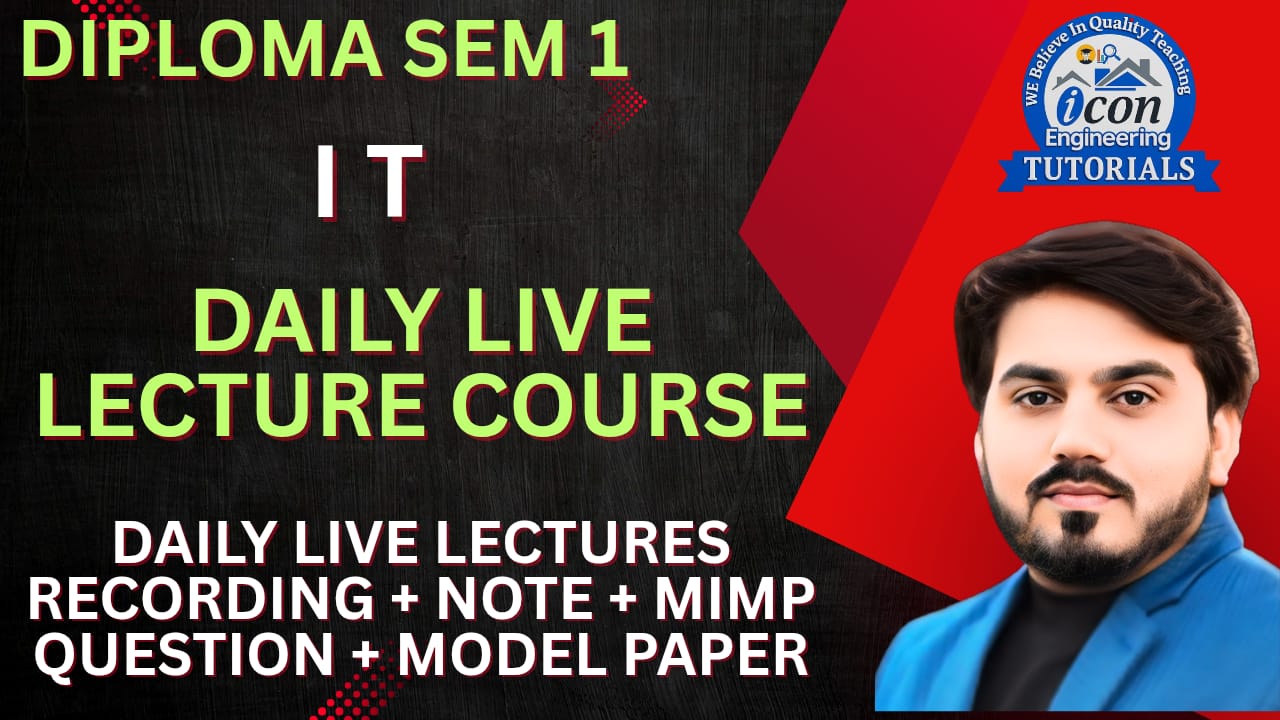 DIPLOMA SEM 1

I T

DAILY LIVE LECTURE COURSE

DAILY LIVE LECTURES RECORDING + NOTE + MIMP QUESTION + MODEL PAPER

WE Believe In Quality Teaching
icon
Engineering
TUTORIALS